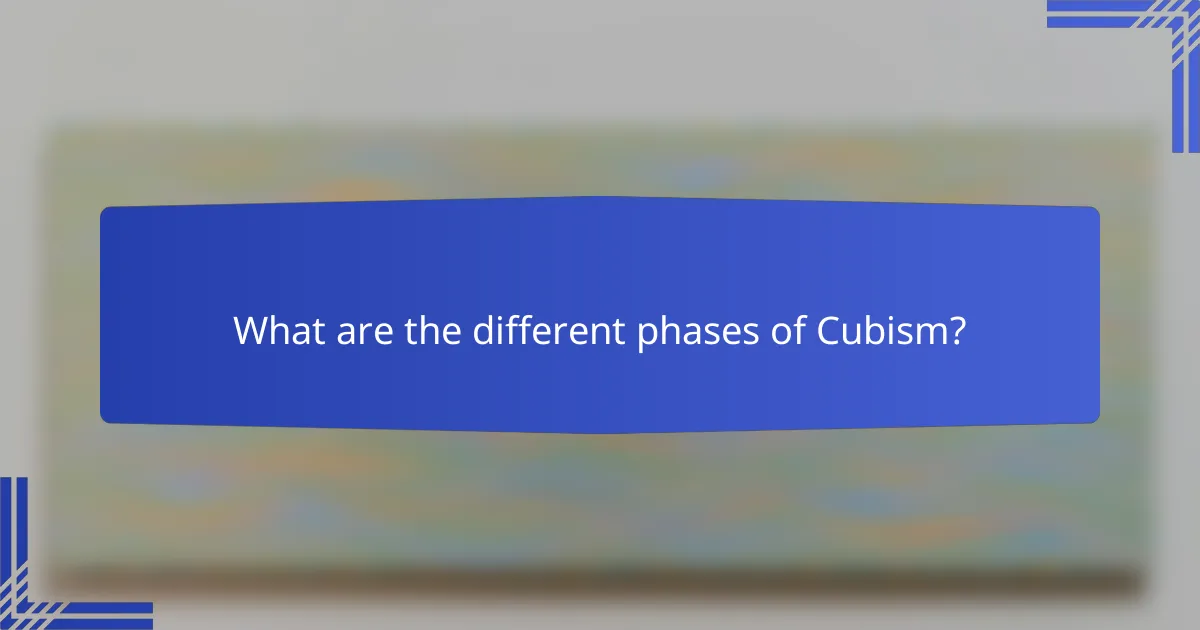 What are the different phases of Cubism?